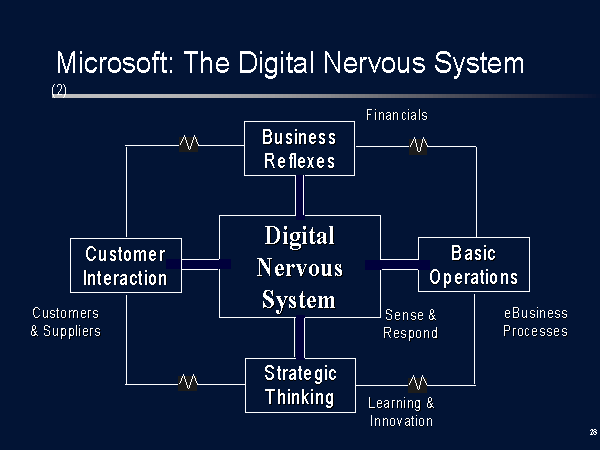 Microsoft: The Digital Nervous System
(2)

Financials

Business Reflexes

Customer Interaction

Digital Nervous System

Basic Operations

Customers & Suppliers

Sense & Respond

eBusiness Processes

Strategic Thinking

Learning & Innovation

28